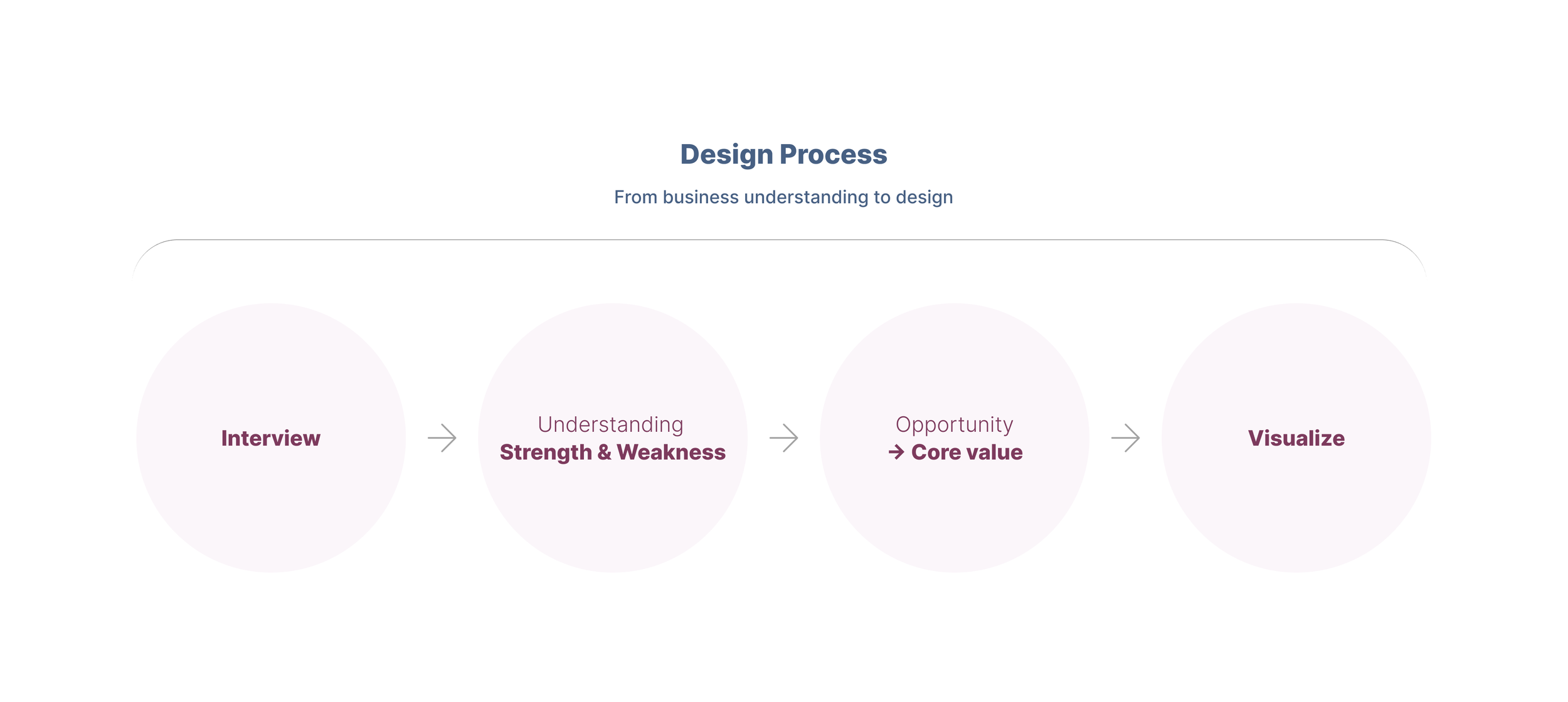 Design Process

From business understanding to design

Interview

Understanding
Strength & Weakness

Opportunity
→ Core value

Visualize